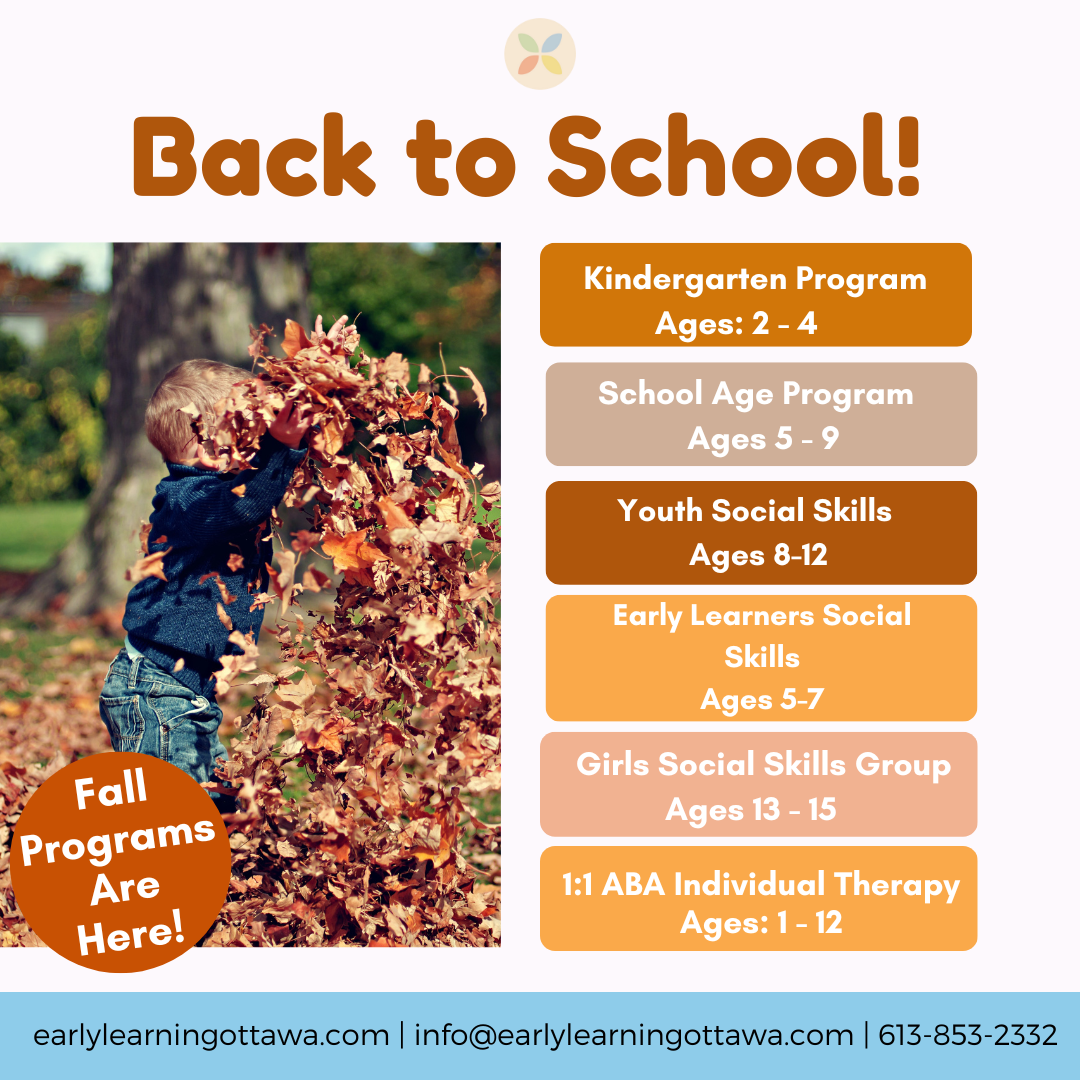 Back to School!

Kindergarten Program
Ages: 2 - 4

School Age Program
Ages 5 - 9

Youth Social Skills
Ages 8-12

Early Learners Social Skills
Ages 5-7

Girls Social Skills Group
Ages 13 - 15

1:1 ABA Individual Therapy
Ages: 1 - 12

Fall Programs Are Here!

earlylearningottawa.com | info@earlylearningottawa.com | 613-853-2332